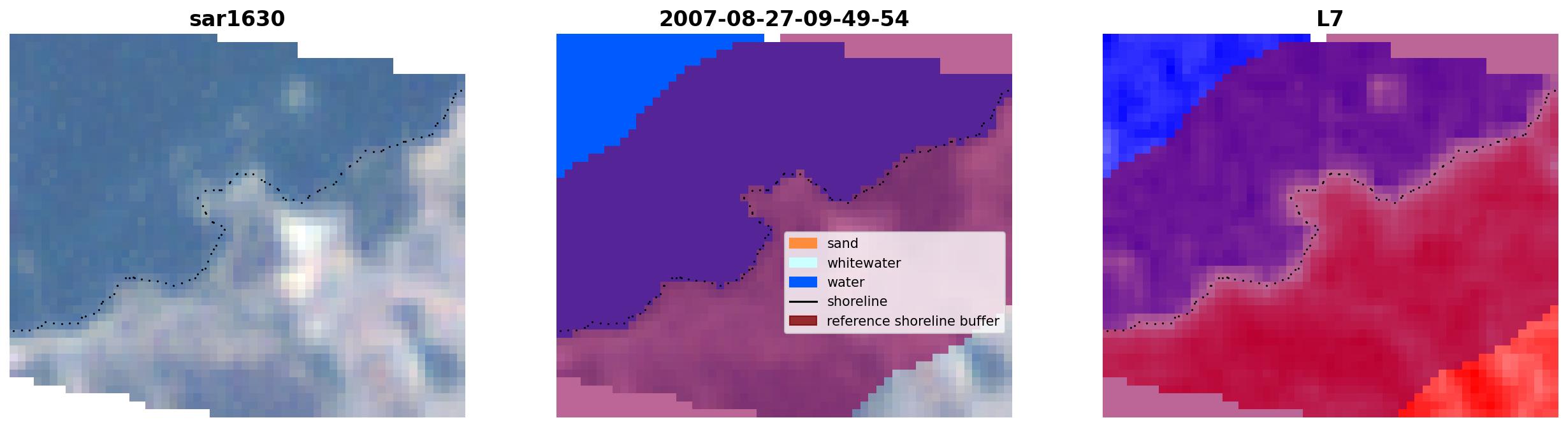 sar1630

2007-08-27-09-49-54

sand
whitewater
water
shoreline
reference shoreline buffer

L7